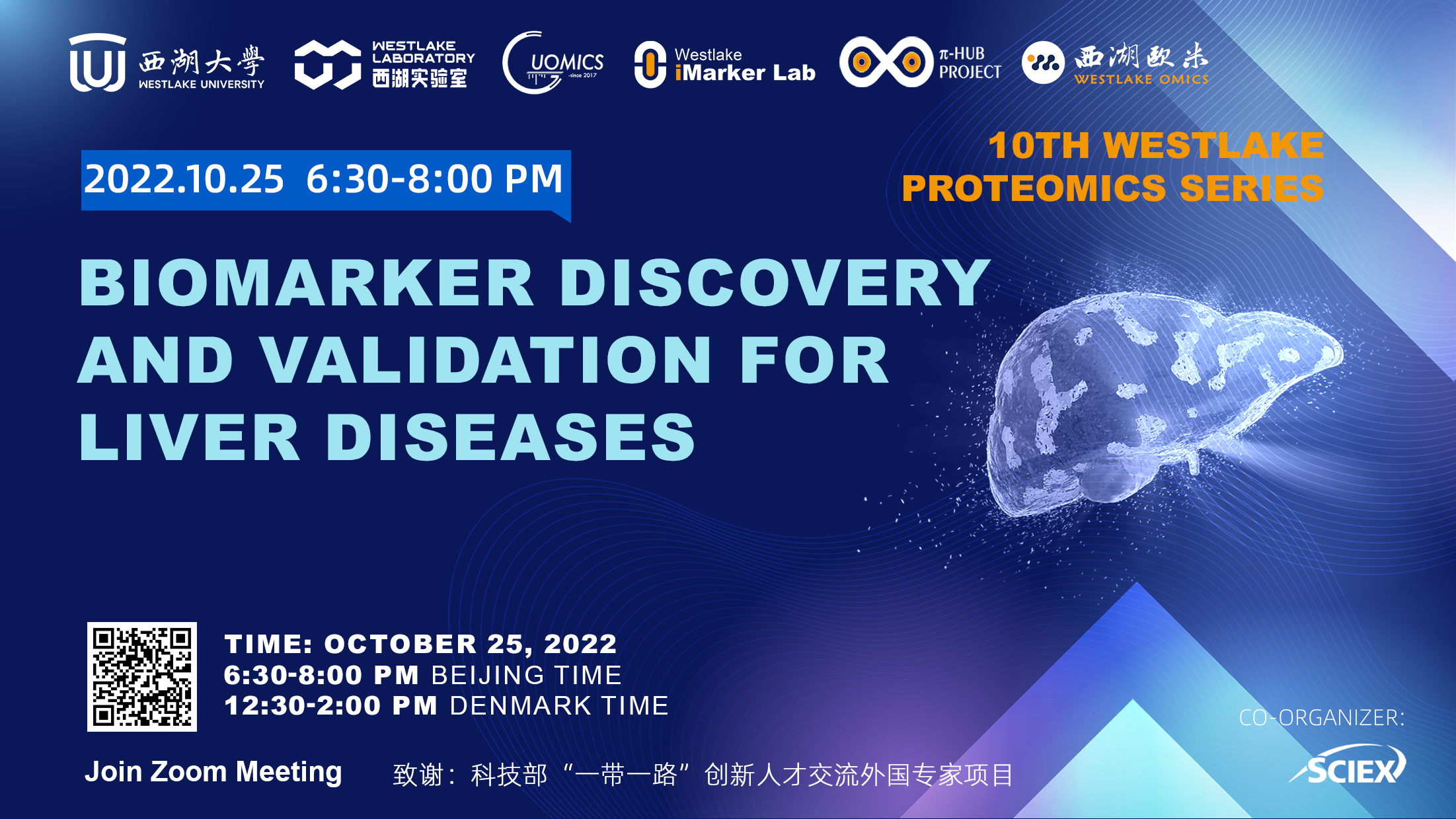 西湖大學
WESTLAKE UNIVERSITY

WESTLAKE LABORATORY
西湖实验室

UOMICS
since 2017

Westlake
iMarker Lab

π-HUB PROJECT

西湖欧米
WESTLAKE OMICS

10TH WESTLAKE PROTEOMICS SERIES

2022.10.25 6:30-8:00 PM

BIOMARKER DISCOVERY AND VALIDATION FOR LIVER DISEASES

TIME: OCTOBER 25, 2022
6:30-8:00 PM BEIJING TIME
12:30-2:00 PM DENMARK TIME

Join Zoom Meeting

致谢：科技部“一带一路”创新人才交流外国专家项目

CO-ORGANIZER:
SCIEX